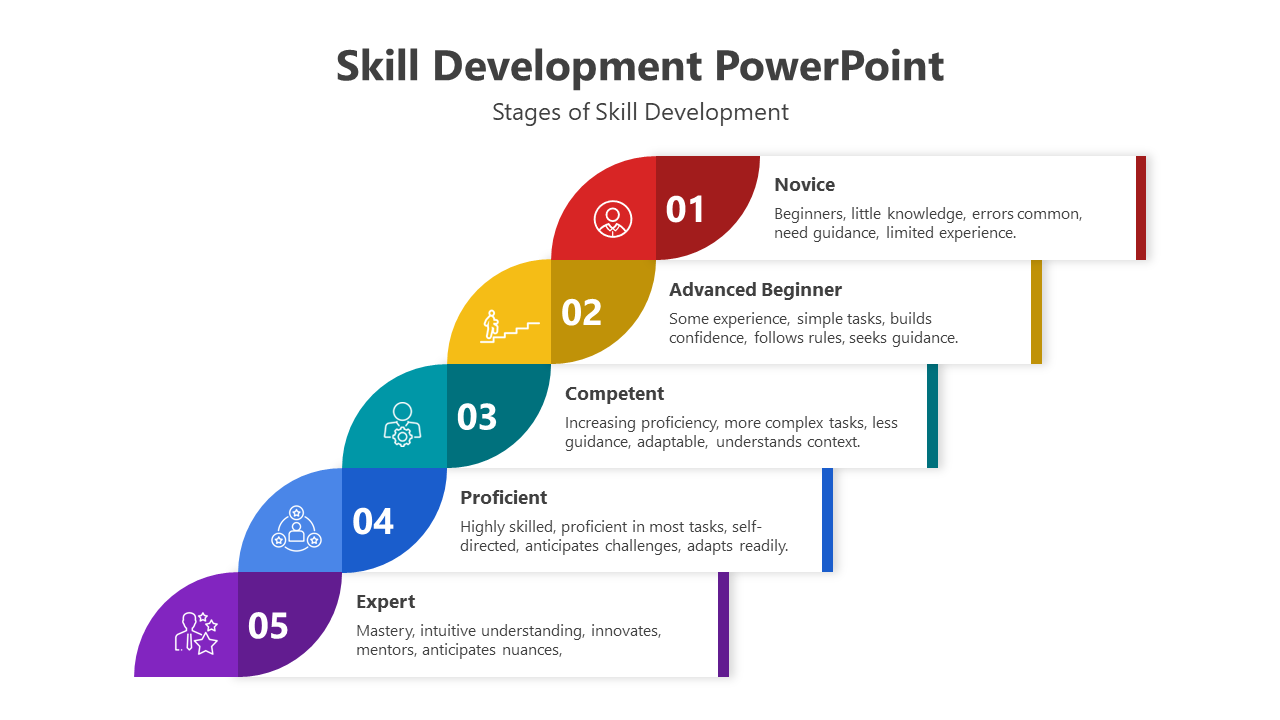 Skill Development PowerPoint

Stages of Skill Development

01

Novice

Beginners, little knowledge, errors common, need guidance, limited experience.

02

Advanced Beginner

Some experience, simple tasks, builds confidence, follows rules, seeks guidance.

03

Competent

Increasing proficiency, more complex tasks, less guidance, adaptable, understands context.

04

Proficient

Highly skilled, proficient in most tasks, self-directed, anticipates challenges, adapts readily.

05

Expert

Mastery, intuitive understanding, innovates, mentors, anticipates nuances,